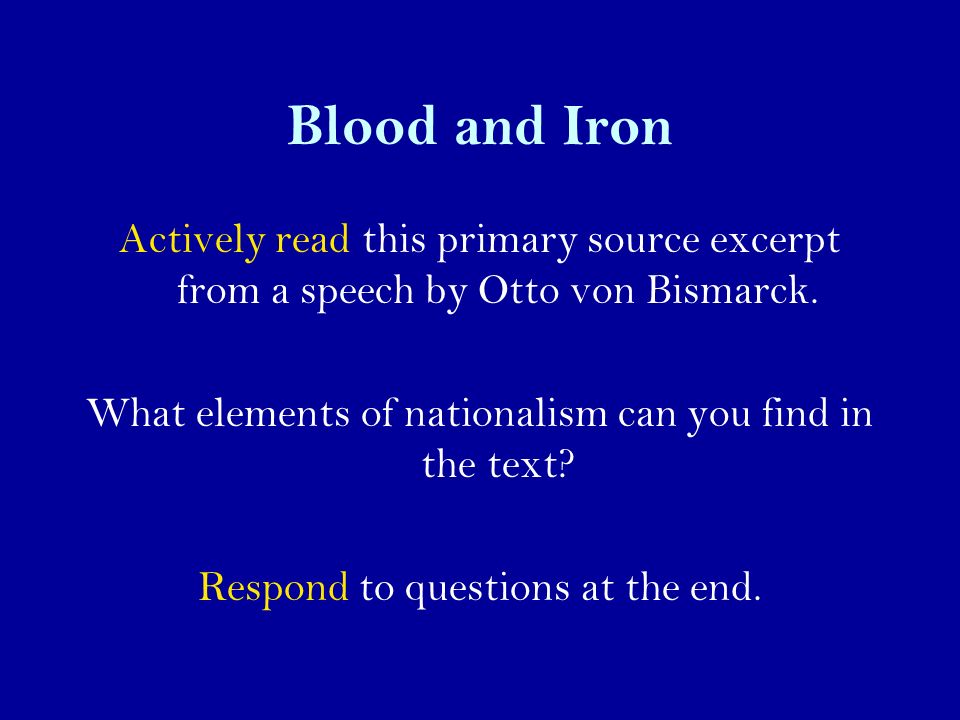 Blood and Iron

Actively read this primary source excerpt from a speech by Otto von Bismarck.

What elements of nationalism can you find in the text?

Respond to questions at the end.